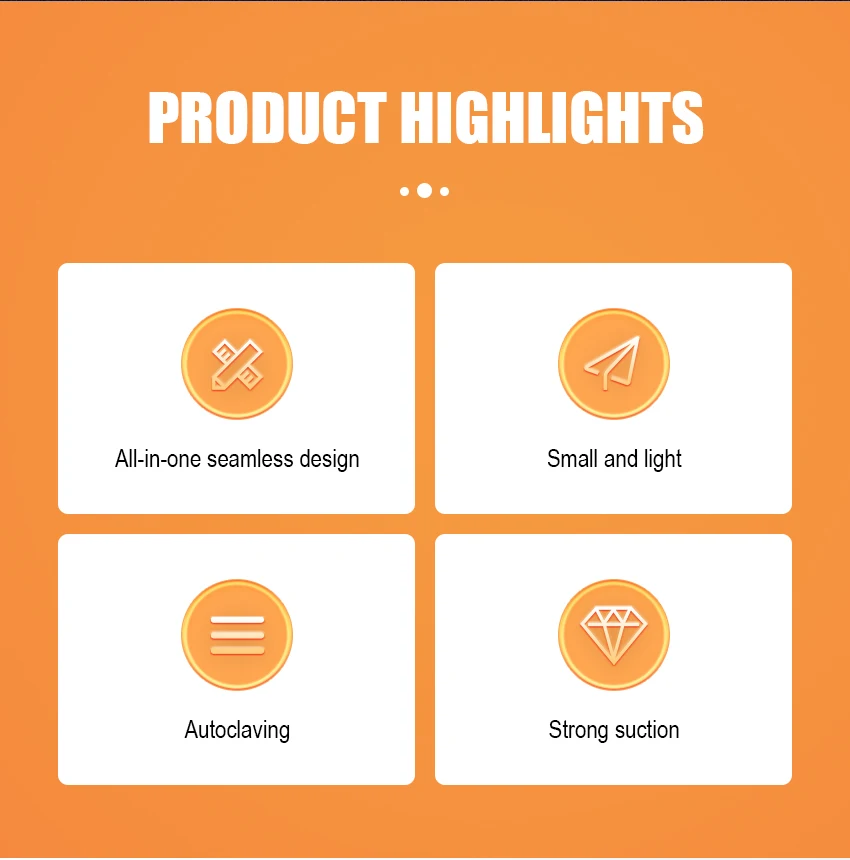 PRODUCT HIGHLIGHTS

All-in-one seamless design

Small and light

Autoclaving

Strong suction